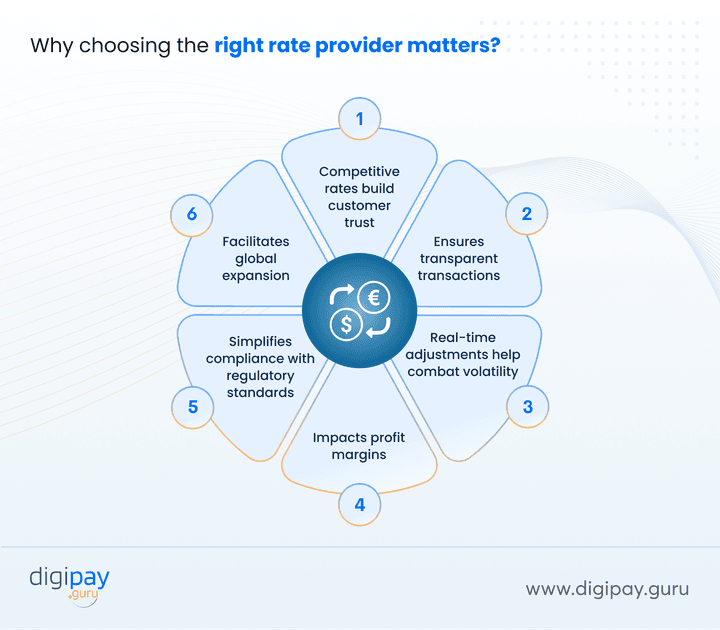 Why choosing the right rate provider matters?

1
Competitive rates build customer trust

2
Ensures transparent transactions

3
Real-time adjustments help combat volatility

4
Impacts profit margins

5
Simplifies compliance with regulatory standards

6
Facilitates global expansion

€ $

digipay .guru

www.digipay.guru